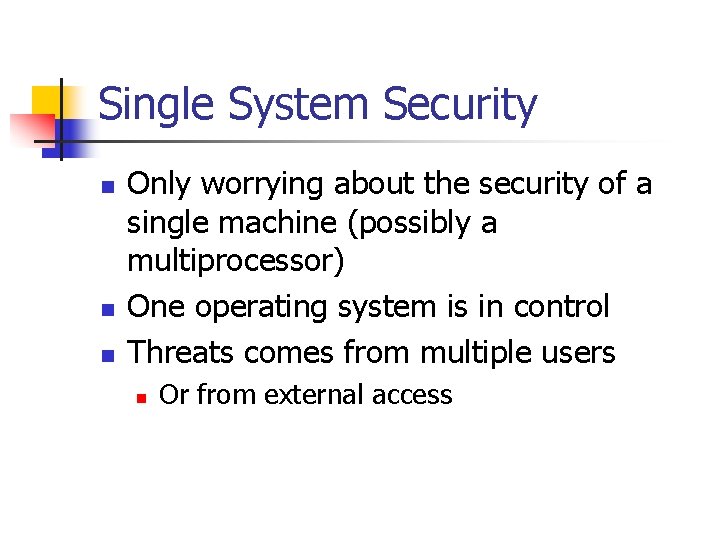 Single System Security

- Only worrying about the security of a single machine (possibly a multiprocessor)
- One operating system is in control
- Threats comes from multiple users
  - Or from external access